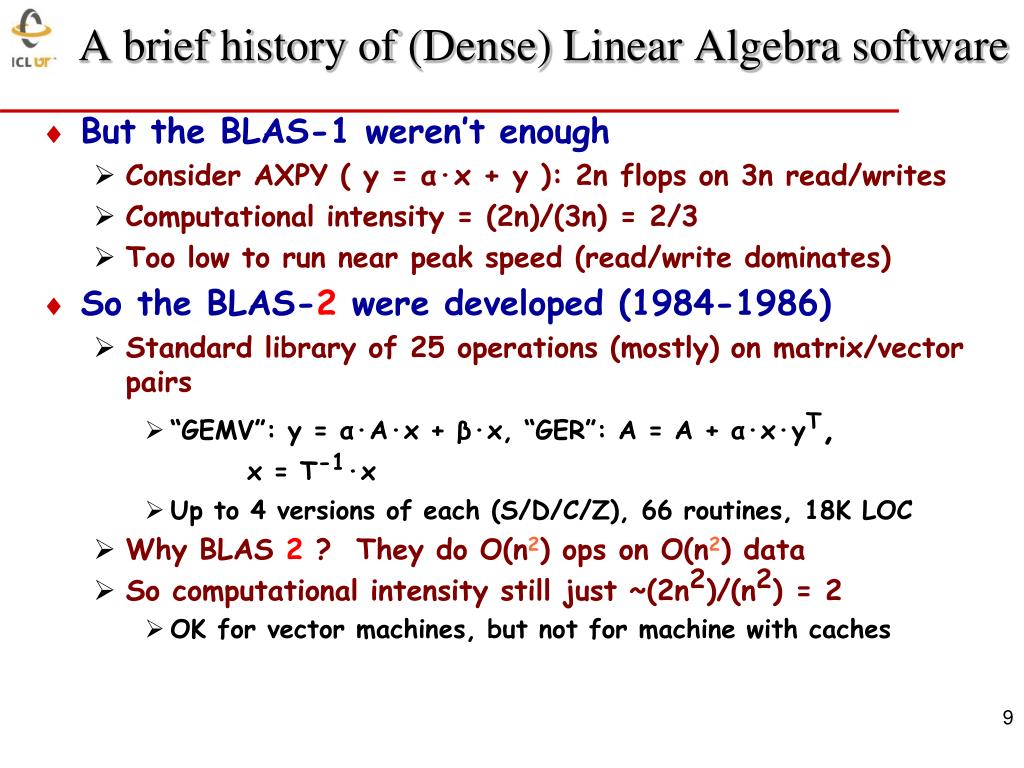 ICL UT

A brief history of (Dense) Linear Algebra software

♦ But the BLAS-1 weren't enough
➢ Consider AXPY ( y = α·x + y ): 2n flops on 3n read/writes
➢ Computational intensity = (2n)/(3n) = 2/3
➢ Too low to run near peak speed (read/write dominates)

♦ So the BLAS-2 were developed (1984-1986)
➢ Standard library of 25 operations (mostly) on matrix/vector pairs
➢ "GEMV": y = α·A·x + β·x, "GER": A = A + α·x·y$^T$, x = T$^{-1}$·x
➢ Up to 4 versions of each (S/D/C/Z), 66 routines, 18K LOC
➢ Why BLAS 2 ? They do O(n$^2$) ops on O(n$^2$) data
➢ So computational intensity still just ~(2n$^2$)/(n$^2$) = 2
➢ OK for vector machines, but not for machine with caches

9